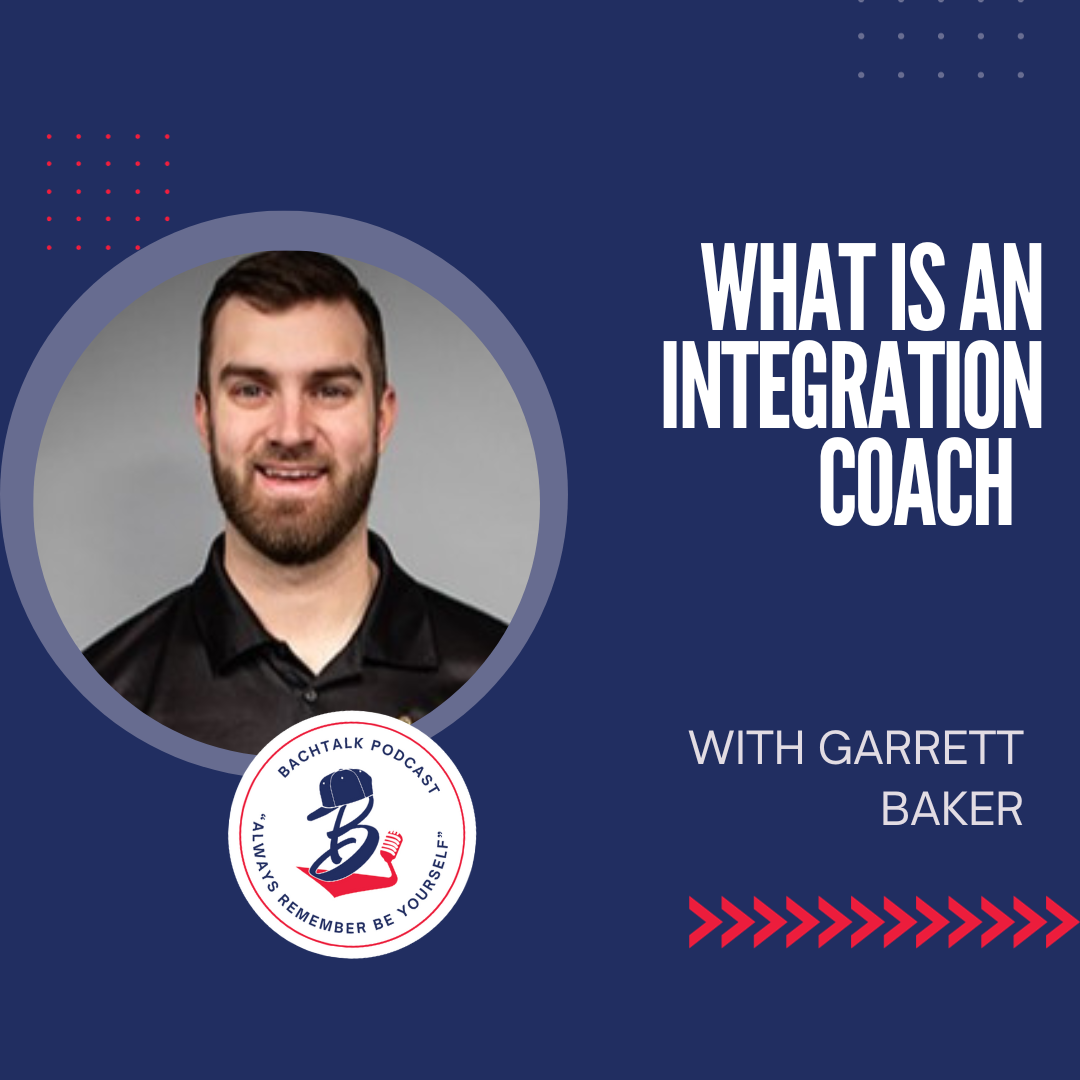 WHAT IS AN INTEGRATION COACH

WITH GARRETT BAKER

BACHTALK PODCAST
B
"ALWAYS REMEMBER BE YOURSELF"